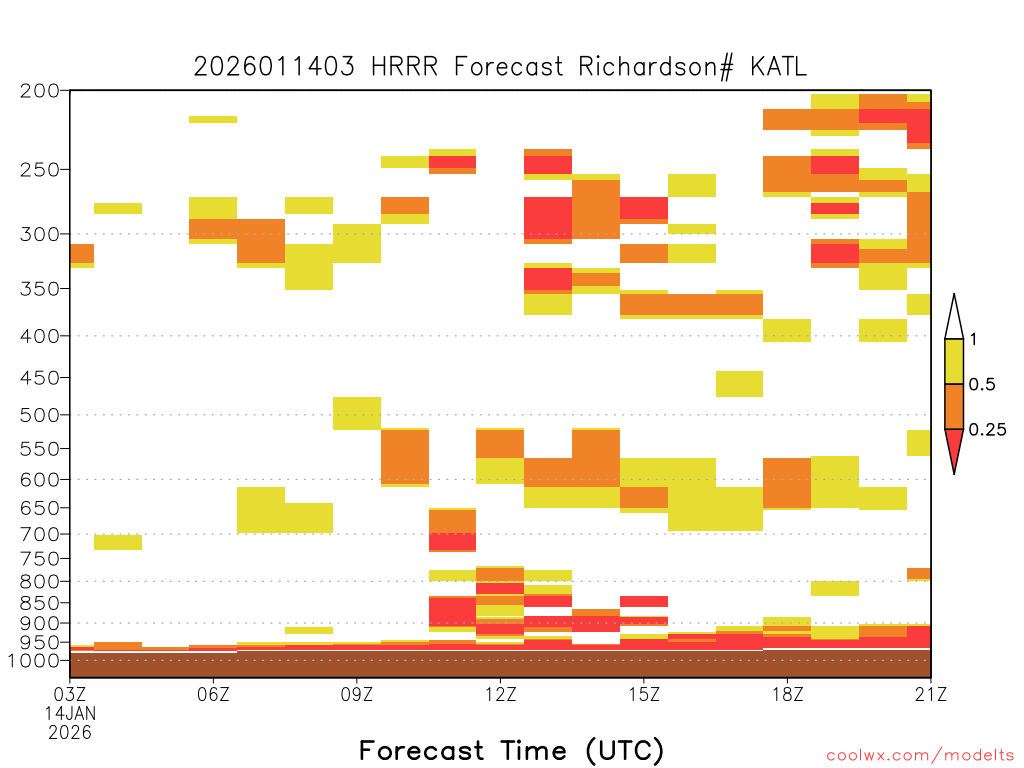 2026011403 HRRR Forecast Richardson# KATL

200
250
300
350
400
450
500
550
600
650
700
750
800
850
900
950
1000

1
0.5
0.25

03Z
14JAN
2026
06Z
09Z
12Z
15Z
18Z
21Z

Forecast Time (UTC)

coolwx.com/modelts